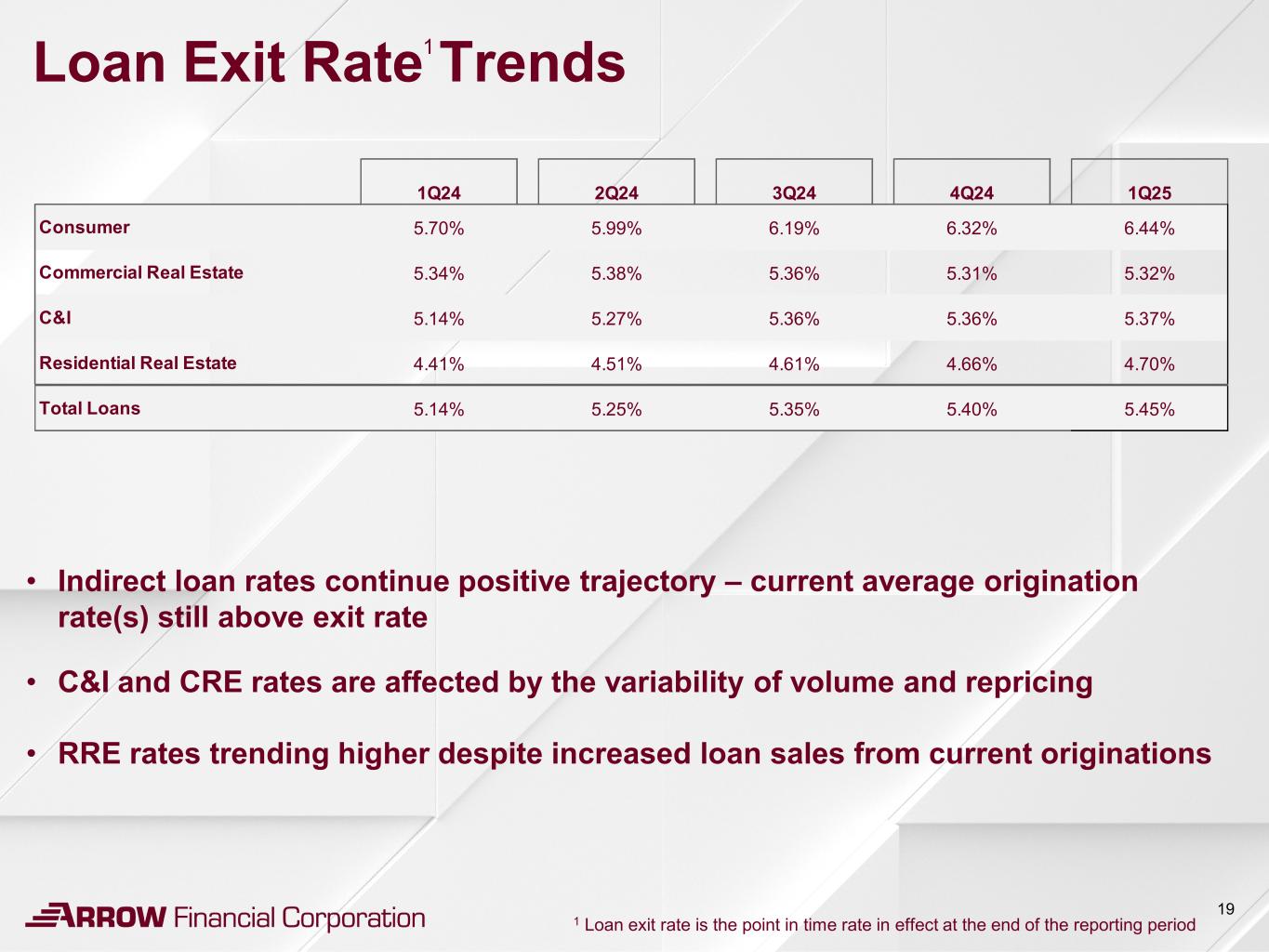 Loan Exit Rate$^1$ Trends

| | 1Q24 | 2Q24 | 3Q24 | 4Q24 | 1Q25 |
|---|---|---|---|---|---|
| Consumer | 5.70% | 5.99% | 6.19% | 6.32% | 6.44% |
| Commercial Real Estate | 5.34% | 5.38% | 5.36% | 5.31% | 5.32% |
| C&I | 5.14% | 5.27% | 5.36% | 5.36% | 5.37% |
| Residential Real Estate | 4.41% | 4.51% | 4.61% | 4.66% | 4.70% |
| Total Loans | 5.14% | 5.25% | 5.35% | 5.40% | 5.45% |

• Indirect loan rates continue positive trajectory – current average origination rate(s) still above exit rate

• C&I and CRE rates are affected by the variability of volume and repricing

• RRE rates trending higher despite increased loan sales from current originations

ARROW Financial Corporation

$^1$ Loan exit rate is the point in time rate in effect at the end of the reporting period

19